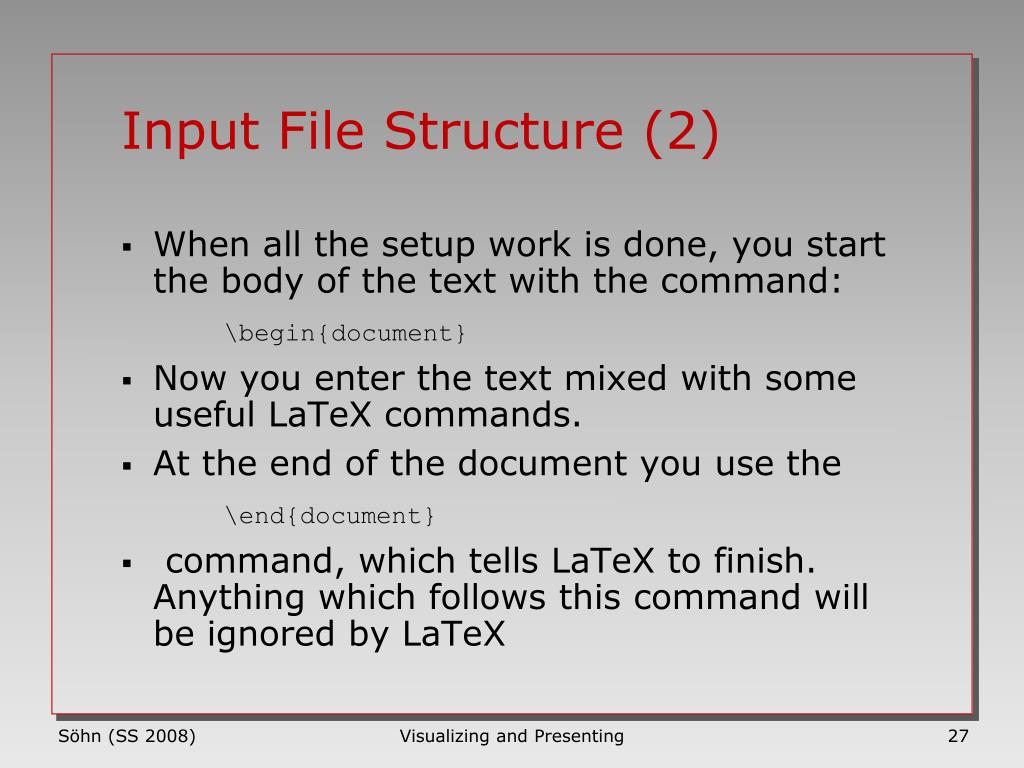 Input File Structure (2)

▪ When all the setup work is done, you start the body of the text with the command:

\begin{document}

▪ Now you enter the text mixed with some useful LaTeX commands.

▪ At the end of the document you use the

\end{document}

▪ command, which tells LaTeX to finish. Anything which follows this command will be ignored by LaTeX

Söhn (SS 2008)

Visualizing and Presenting

27